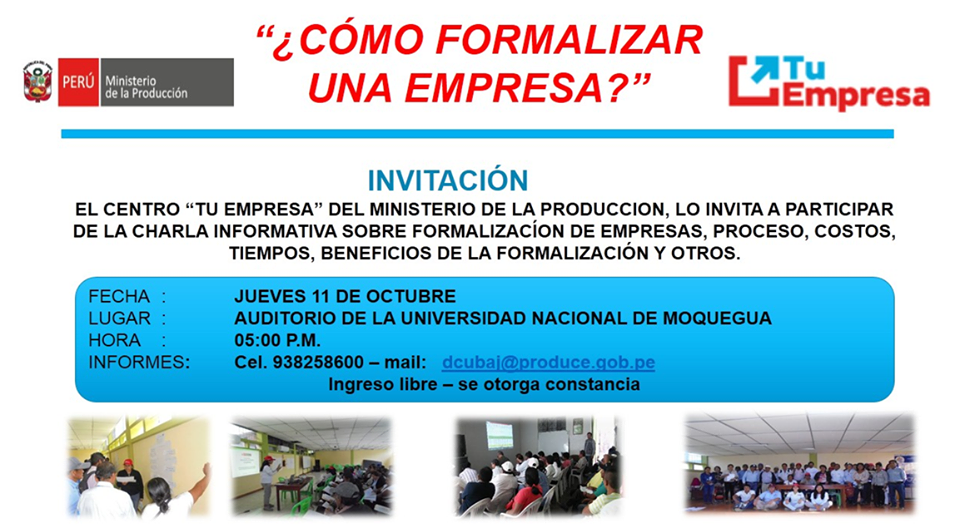 PERÚ Ministerio de la Producción

"¿CÓMO FORMALIZAR UNA EMPRESA?"

Tu Empresa

INVITACIÓN

EL CENTRO "TU EMPRESA" DEL MINISTERIO DE LA PRODUCCION, LO INVITA A PARTICIPAR DE LA CHARLA INFORMATIVA SOBRE FORMALIZACÍON DE EMPRESAS, PROCESO, COSTOS, TIEMPOS, BENEFICIOS DE LA FORMALIZACIÓN Y OTROS.

FECHA : JUEVES 11 DE OCTUBRE
LUGAR : AUDITORIO DE LA UNIVERSIDAD NACIONAL DE MOQUEGUA
HORA : 05:00 P.M.
INFORMES: Cel. 938258600 – mail: dcubaj@produce.gob.pe
Ingreso libre – se otorga constancia